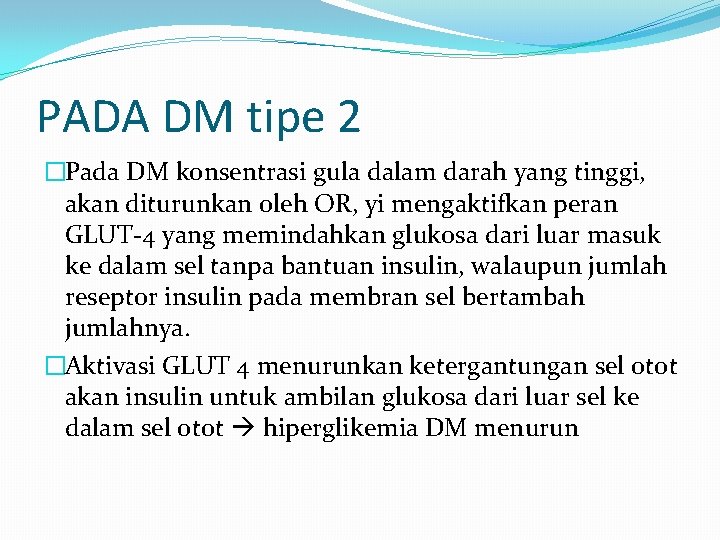 PADA DM tipe 2

□Pada DM konsentrasi gula dalam darah yang tinggi, akan diturunkan oleh OR, yi mengaktifkan peran GLUT-4 yang memindahkan glukosa dari luar masuk ke dalam sel tanpa bantuan insulin, walaupun jumlah reseptor insulin pada membran sel bertambah jumlahnya.

□Aktivasi GLUT 4 menurunkan ketergantungan sel otot akan insulin untuk ambilan glukosa dari luar sel ke dalam sel otot → hiperglikemia DM menurun